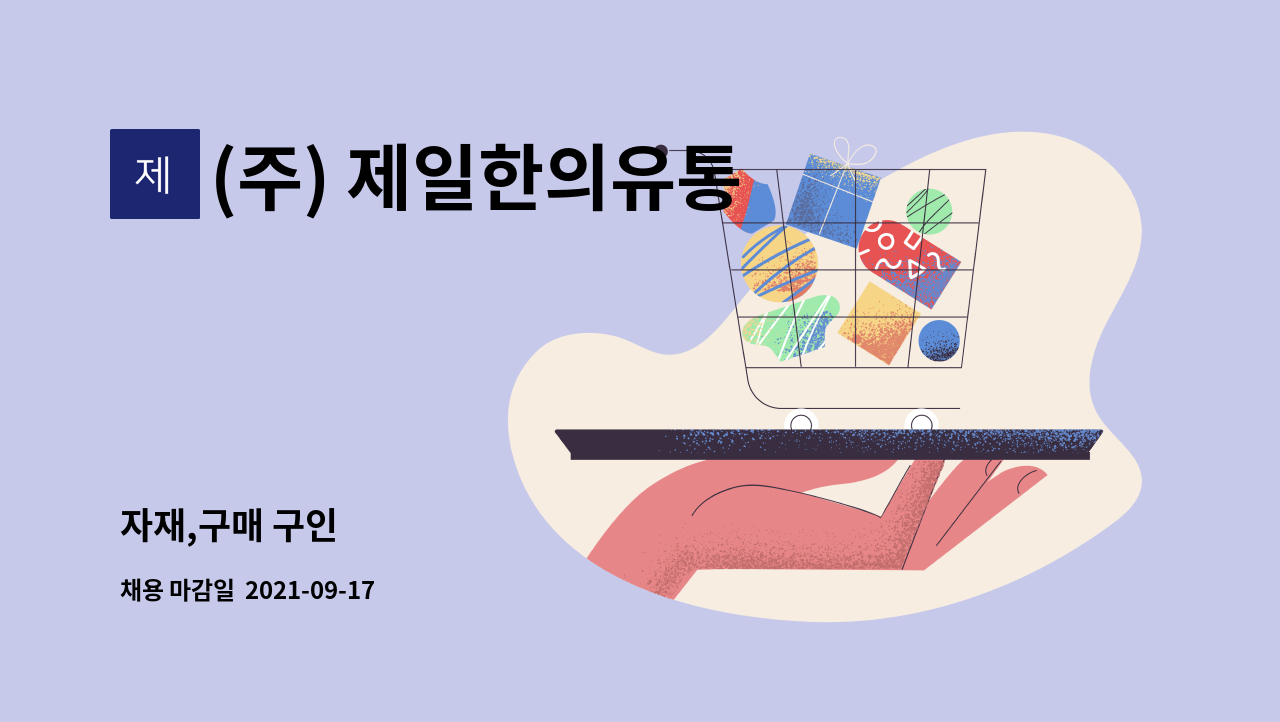 제

(주) 제일한의유통

자재,구매 구인

채용 마감일 2021-09-17